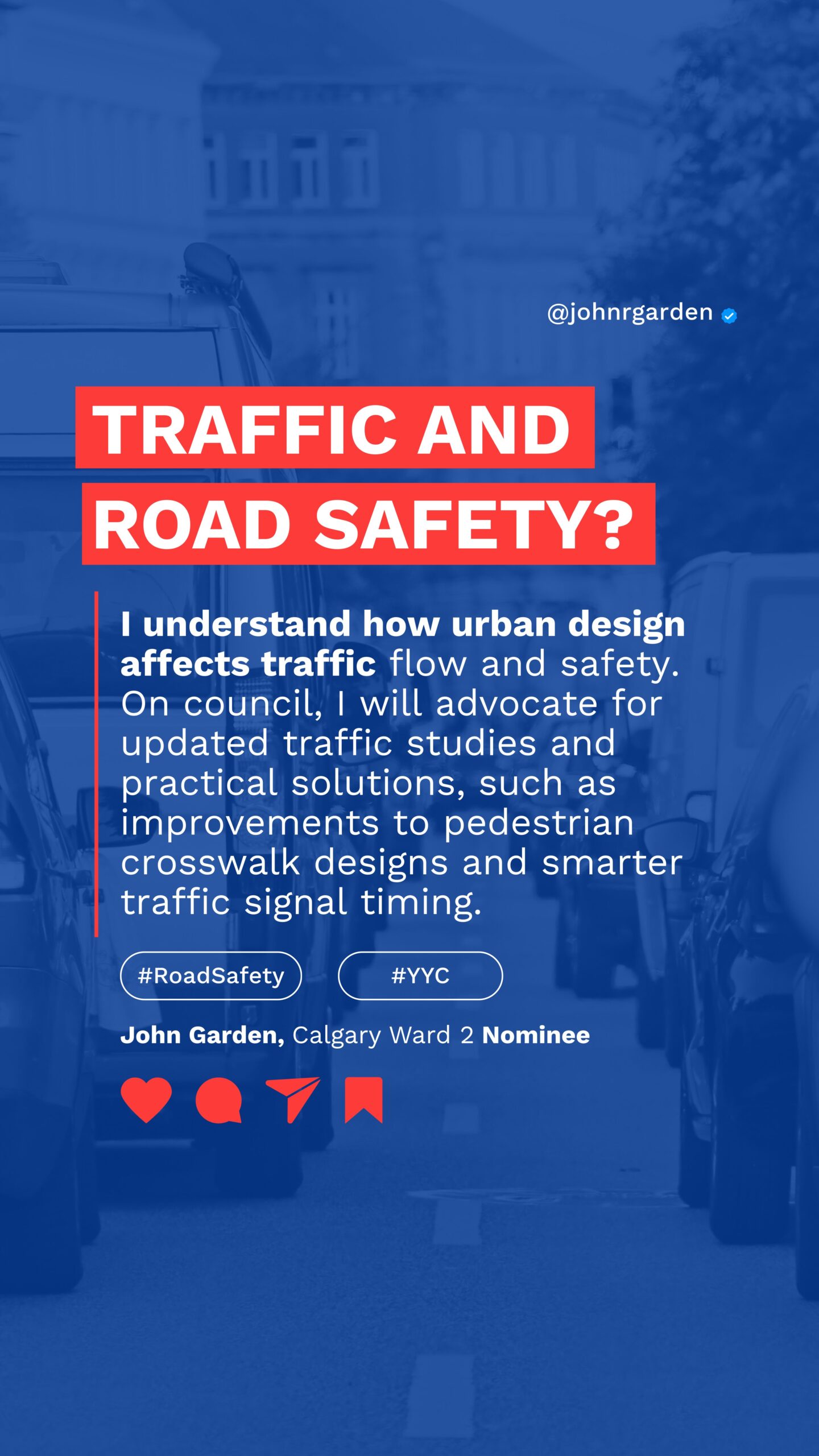 @johnrgarden

TRAFFIC AND ROAD SAFETY?

I understand how urban design affects traffic flow and safety. On council, I will advocate for updated traffic studies and practical solutions, such as improvements to pedestrian crosswalk designs and smarter traffic signal timing.

#RoadSafety

#YYC

John Garden, Calgary Ward 2 Nominee